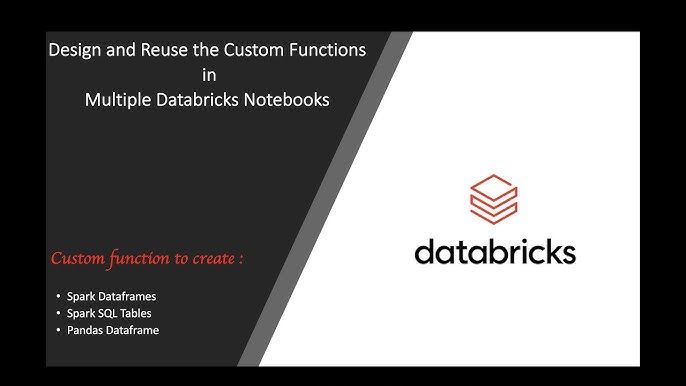 Design and Reuse the Custom Functions
in
Multiple Databricks Notebooks

Custom function to create :

• Spark Dataframes
• Spark SQL Tables
• Pandas Dataframe

databricks